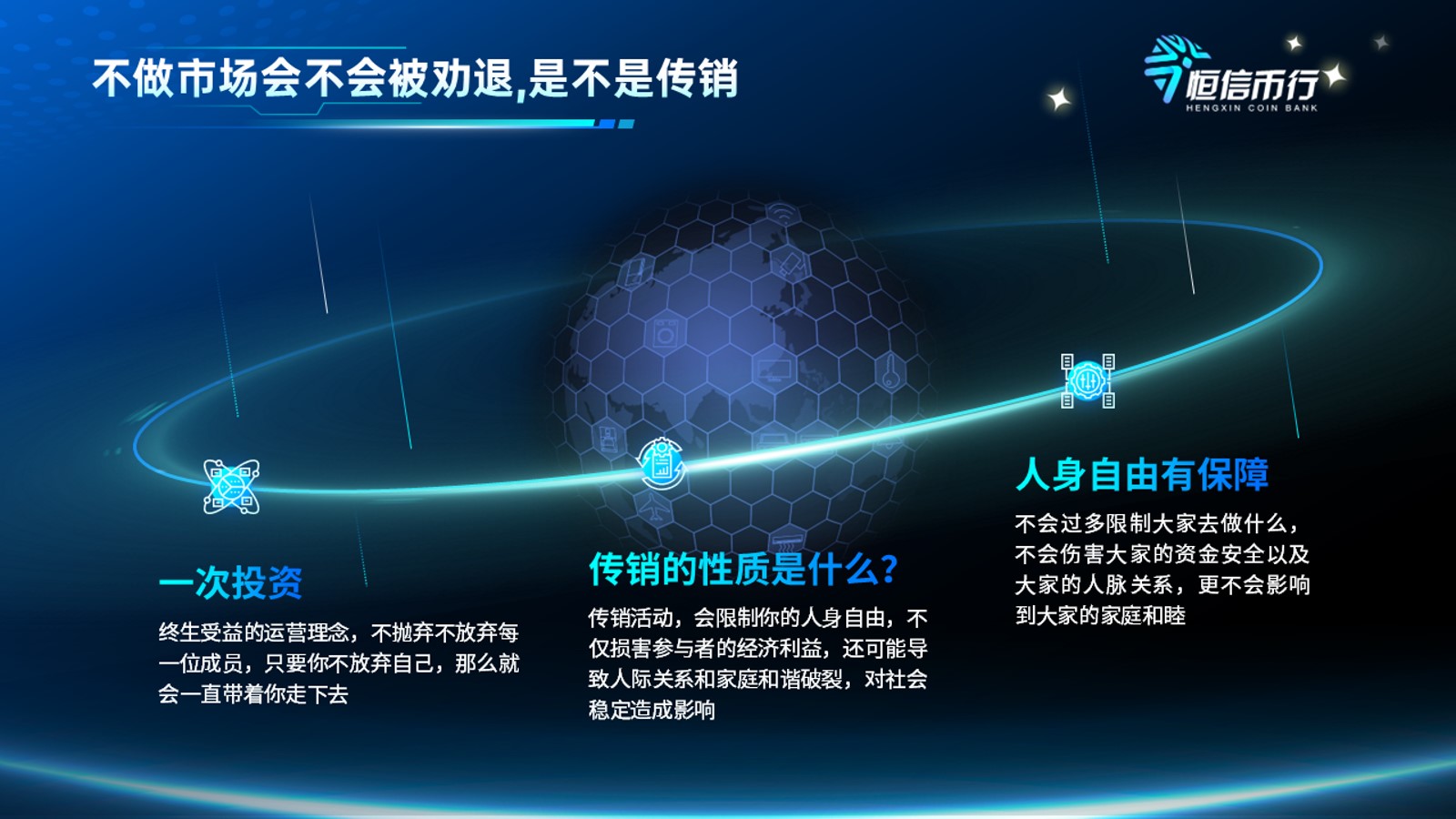 不做市场会不会被劝退,是不是传销

恒信币行
HENGXIN COIN BANK

一次投资
终生受益的运营理念，不抛弃不放弃每一位成员，只要你不放弃自己，那么就会一直带着你走下去

传销的性质是什么?
传销活动，会限制你的人身自由，不仅损害参与者的经济利益，还可能导致人际关系和家庭和谐破裂，对社会稳定造成影响

人身自由有保障
不会过多限制大家去做什么，不会伤害大家的资金安全以及大家的人脉关系，更不会影响到大家的家庭和睦